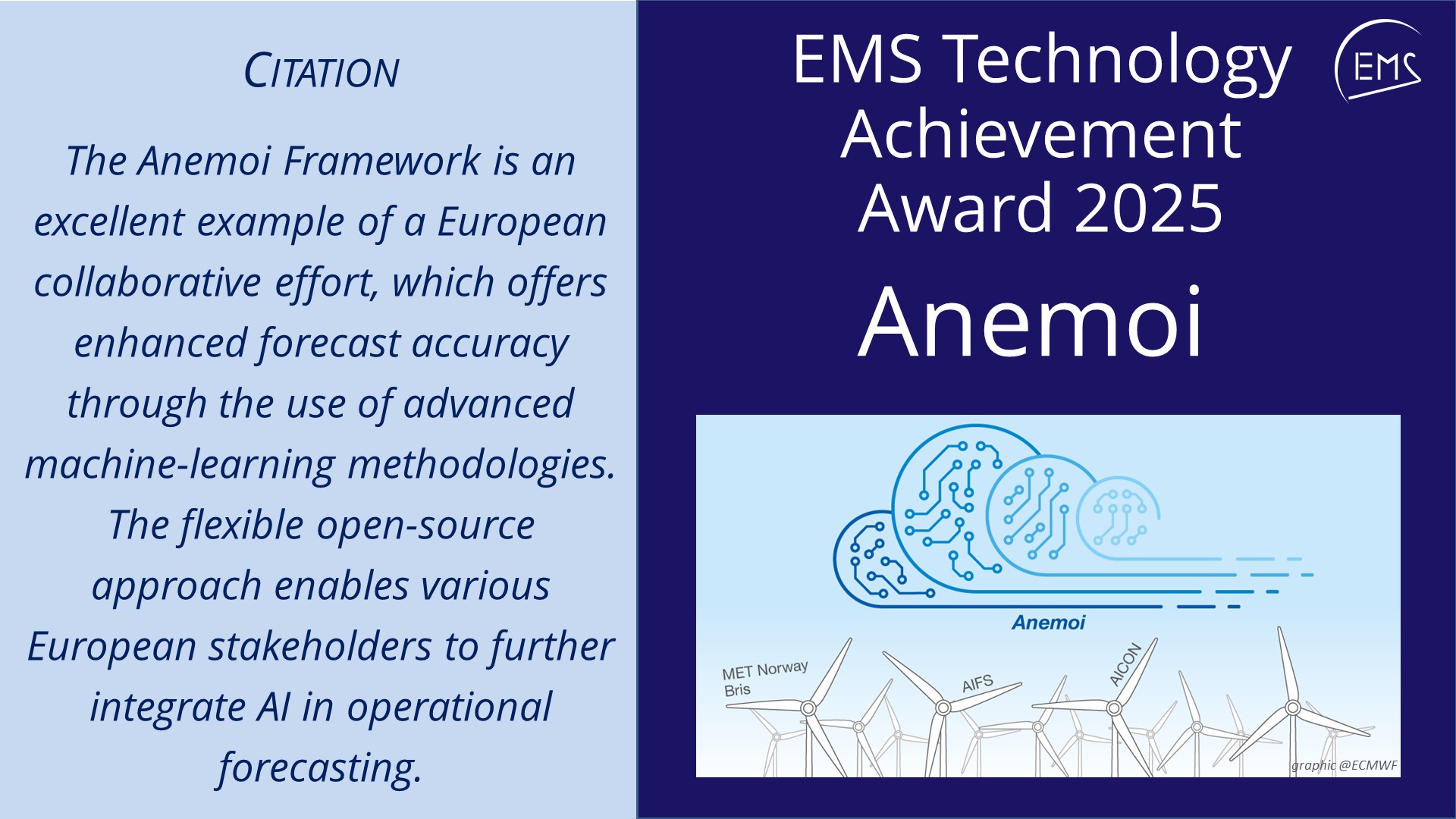 CITATION

The Anemoi Framework is an excellent example of a European collaborative effort, which offers enhanced forecast accuracy through the use of advanced machine-learning methodologies. The flexible open-source approach enables various European stakeholders to further integrate AI in operational forecasting.

EMS Technology Achievement Award 2025

EMS

Anemoi

Anemoi

MET Norway Bris

AIFS

AICON

graphic @ECMWF